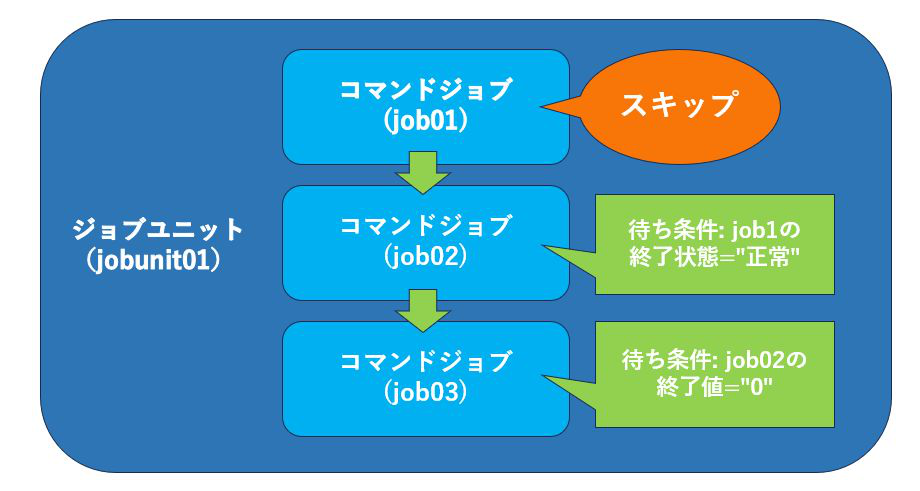 ジョブユニット
（jobunit01）

コマンドジョブ
（job01）

スキップ

コマンドジョブ
（job02）

待ち条件: job1の
終了状態="正常"

コマンドジョブ
（job03）

待ち条件: job02の
終了値="0"